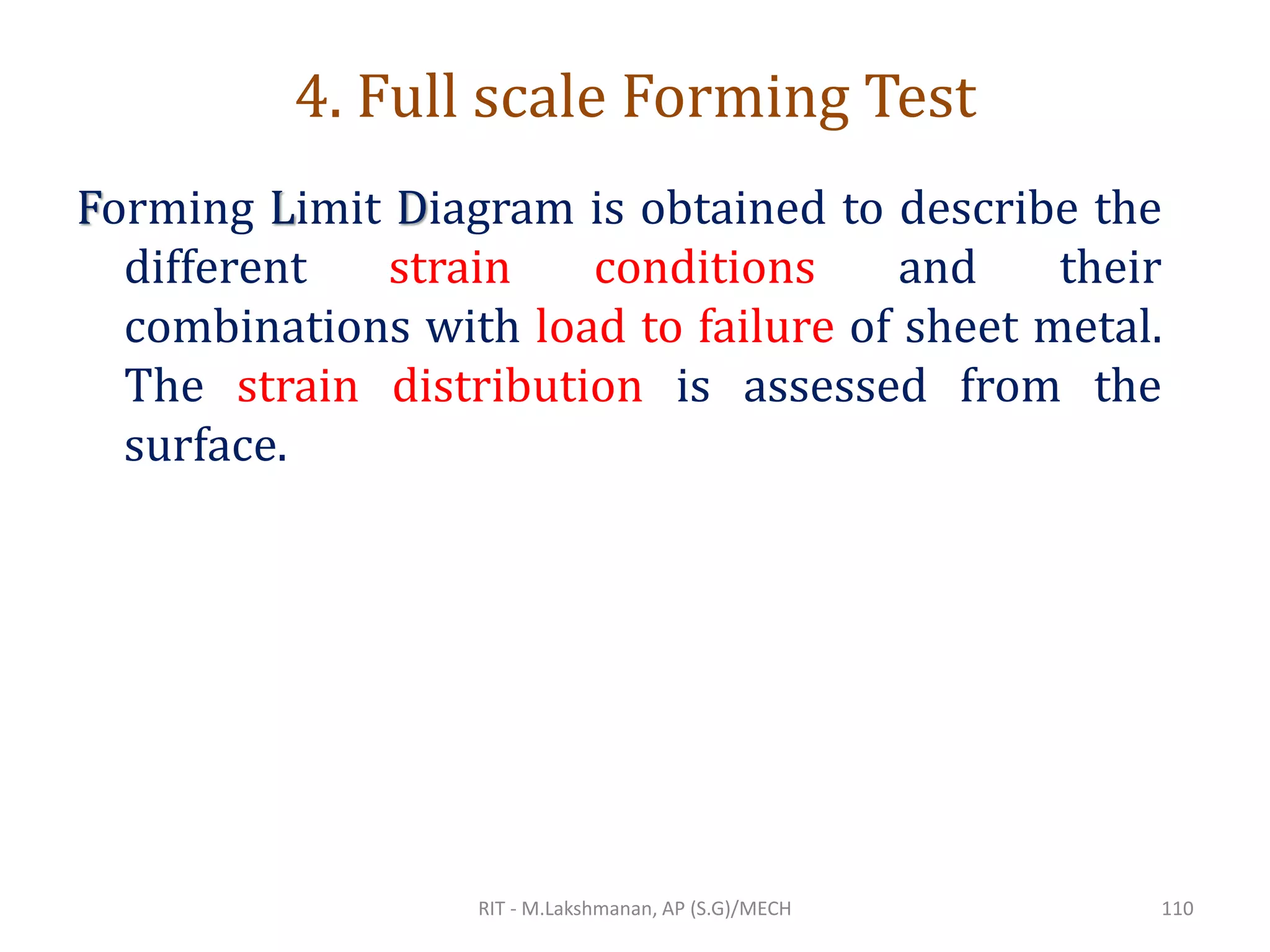 4. Full scale Forming Test

Forming Limit Diagram is obtained to describe the different strain conditions and their combinations with load to failure of sheet metal. The strain distribution is assessed from the surface.

RIT - M.Lakshmanan, AP (S.G)/MECH

110